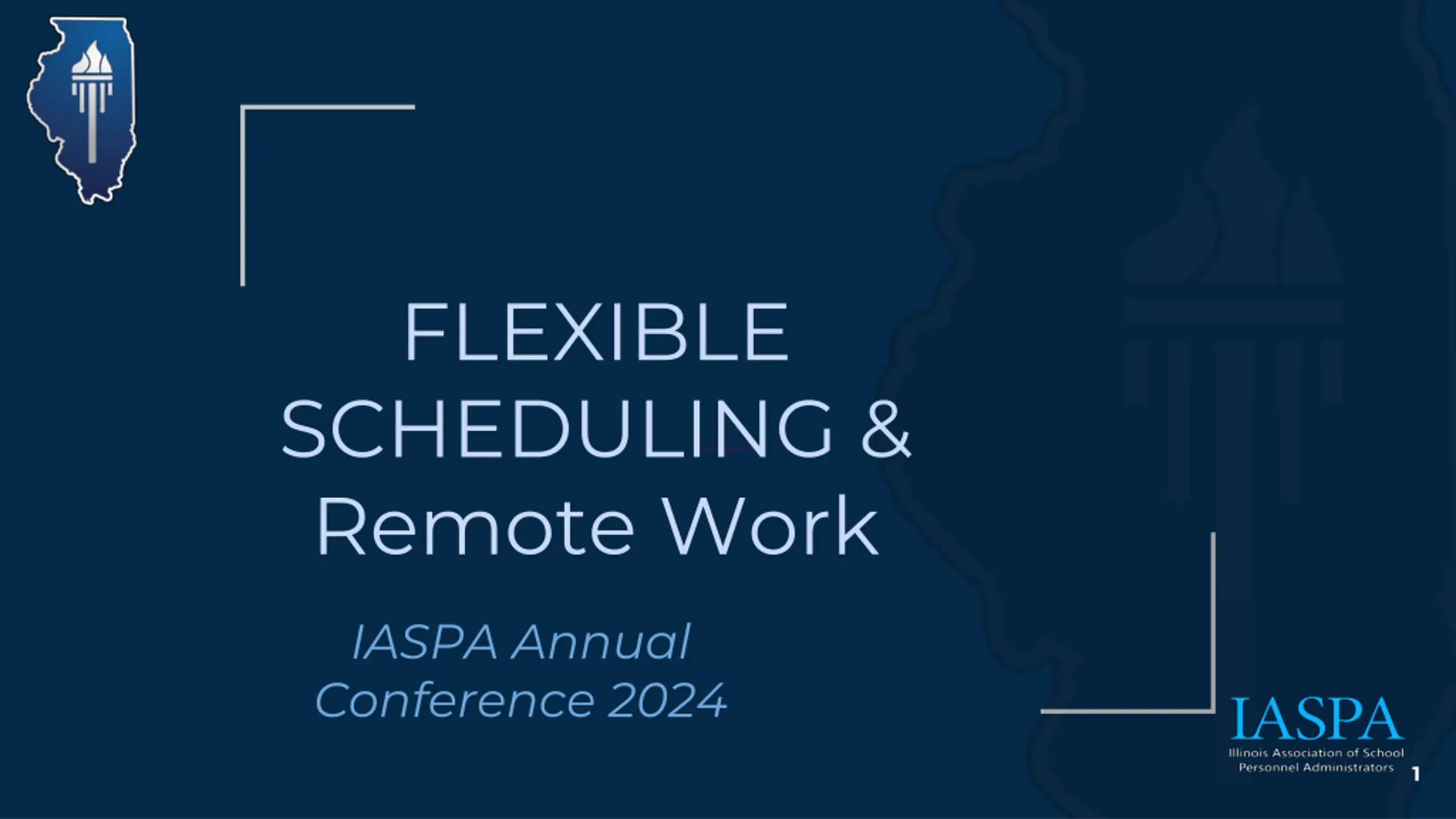 FLEXIBLE SCHEDULING & Remote Work

IASPA Annual Conference 2024

IASPA
Illinois Association of School Personnel Administrators

1